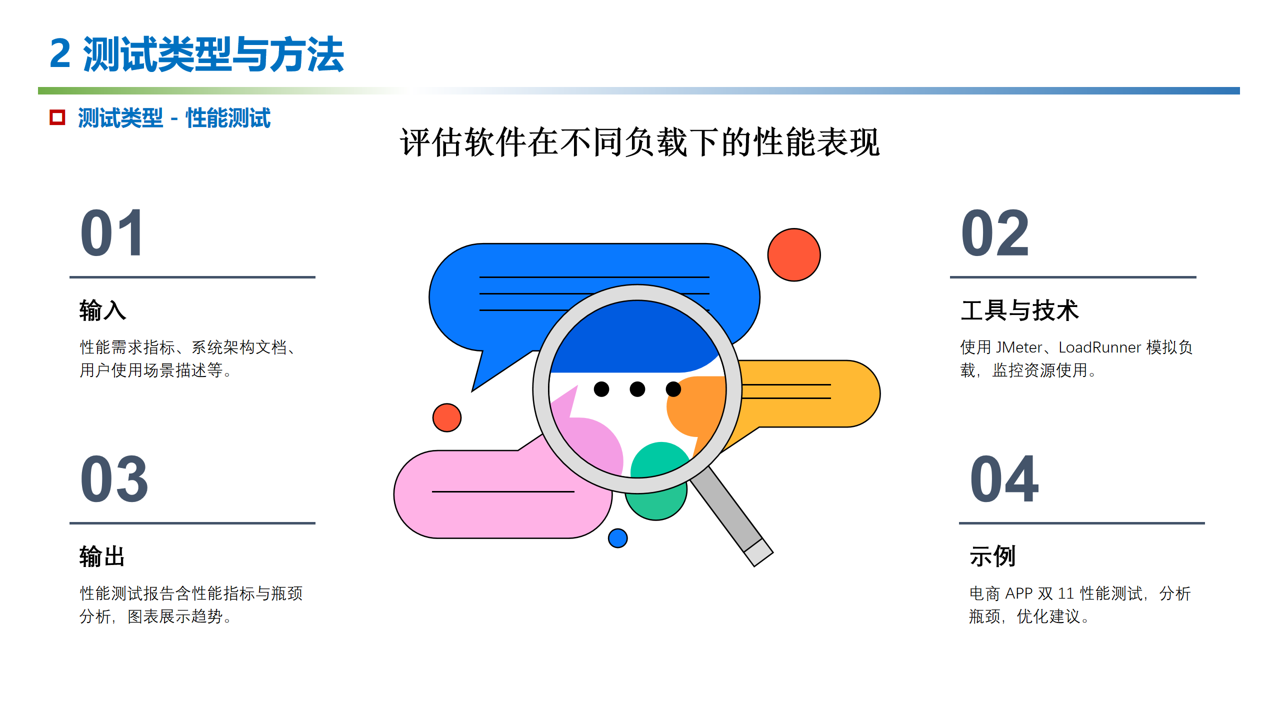 2 测试类型与方法

测试类型 - 性能测试

评估软件在不同负载下的性能表现

01

输入

性能需求指标、系统架构文档、用户使用场景描述等。

02

工具与技术

使用 JMeter、LoadRunner 模拟负载，监控资源使用。

03

输出

性能测试报告含性能指标与瓶颈分析，图表展示趋势。

04

示例

电商 APP 双 11 性能测试，分析瓶颈，优化建议。